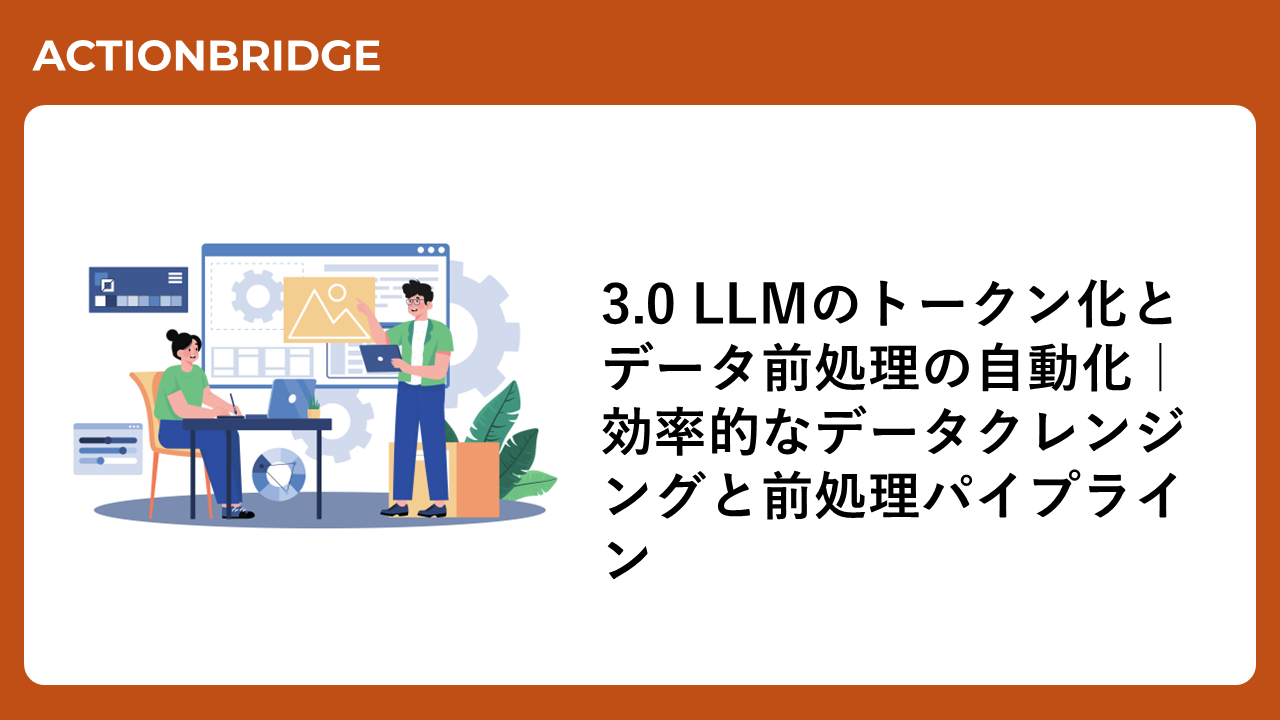 ACTIONBRIDGE

3.0 LLMのトークン化とデータ前処理の自動化｜効率的なデータクレンジングと前処理パイプライン